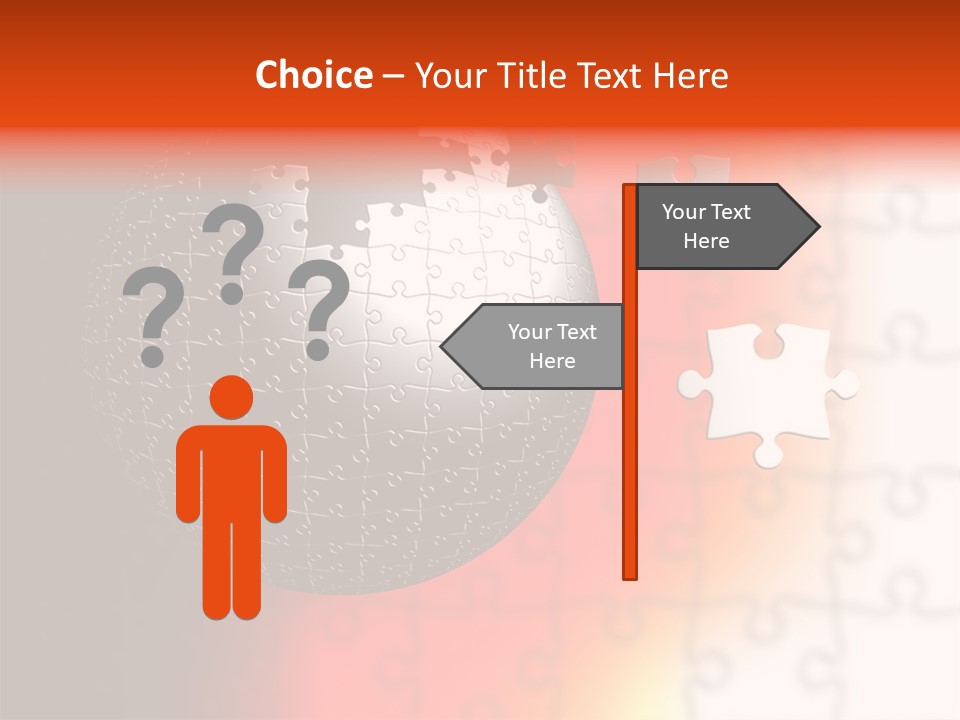 Choice – Your Title Text Here

???

Your Text Here

Your Text Here